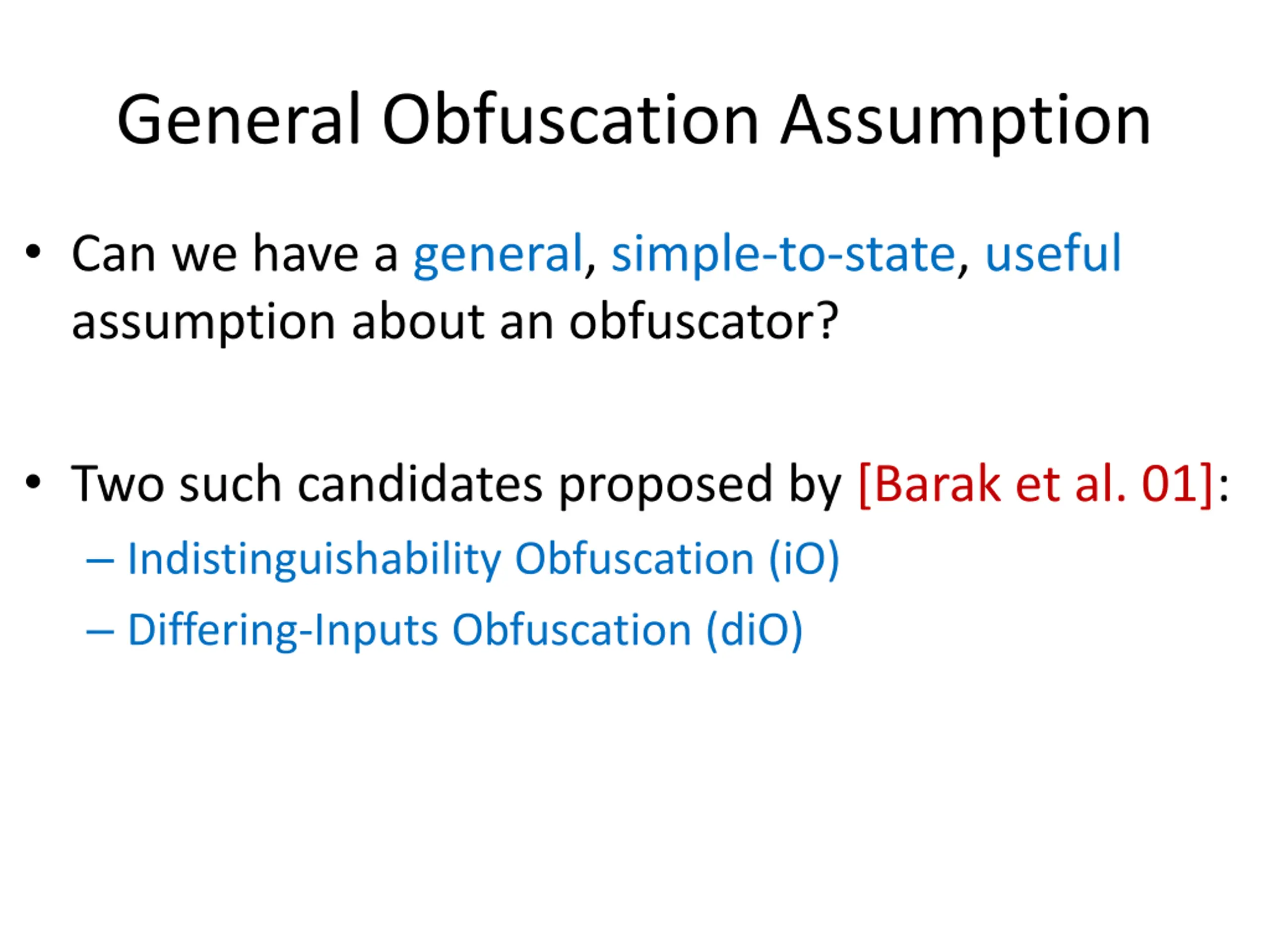 General Obfuscation Assumption

• Can we have a general, simple-to-state, useful assumption about an obfuscator?

• Two such candidates proposed by [Barak et al. 01]:
– Indistinguishability Obfuscation (iO)
– Differing-Inputs Obfuscation (diO)